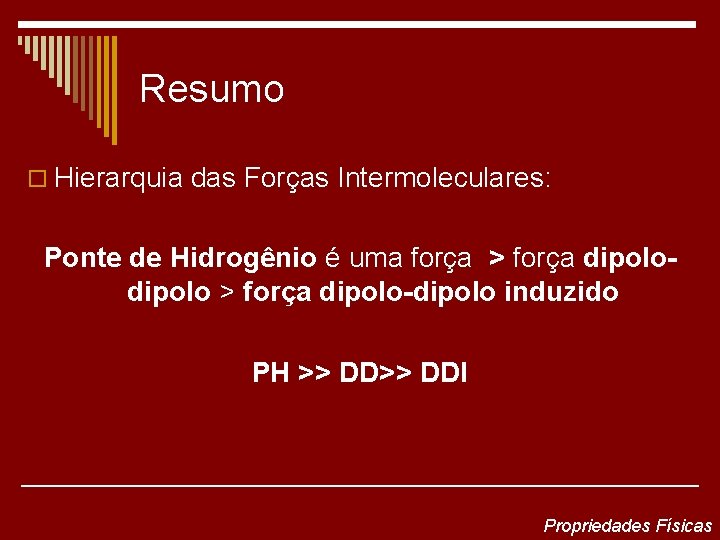 Resumo

Hierarquia das Forças Intermoleculares:

Ponte de Hidrogênio é uma força > força dipolo-dipolo > força dipolo-dipolo induzido

PH >> DD>> DDI

Propriedades Físicas